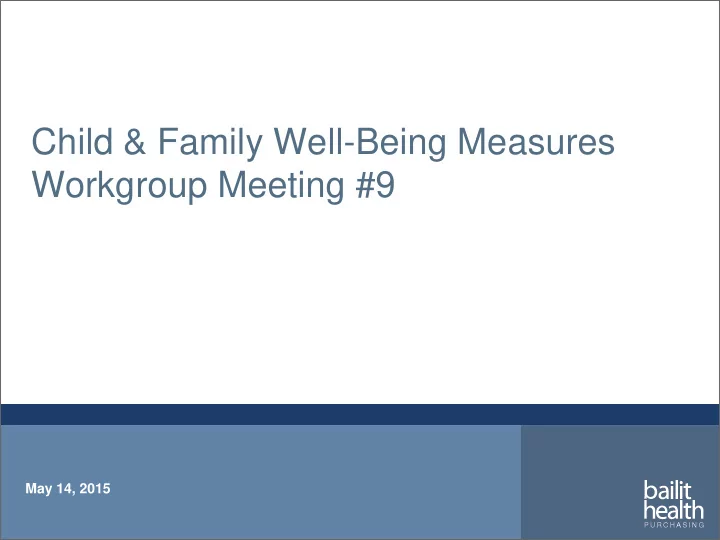 Child & Family Well-Being Measures Workgroup Meeting #9

May 14, 2015

bailit health PURCHASING